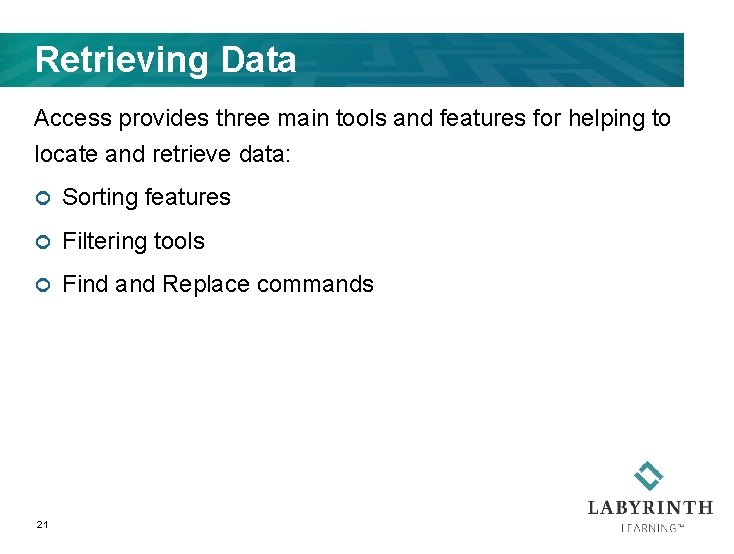 Retrieving Data

Access provides three main tools and features for helping to locate and retrieve data:

Sorting features

Filtering tools

Find and Replace commands

21

LABYRINTH
LEARNING™